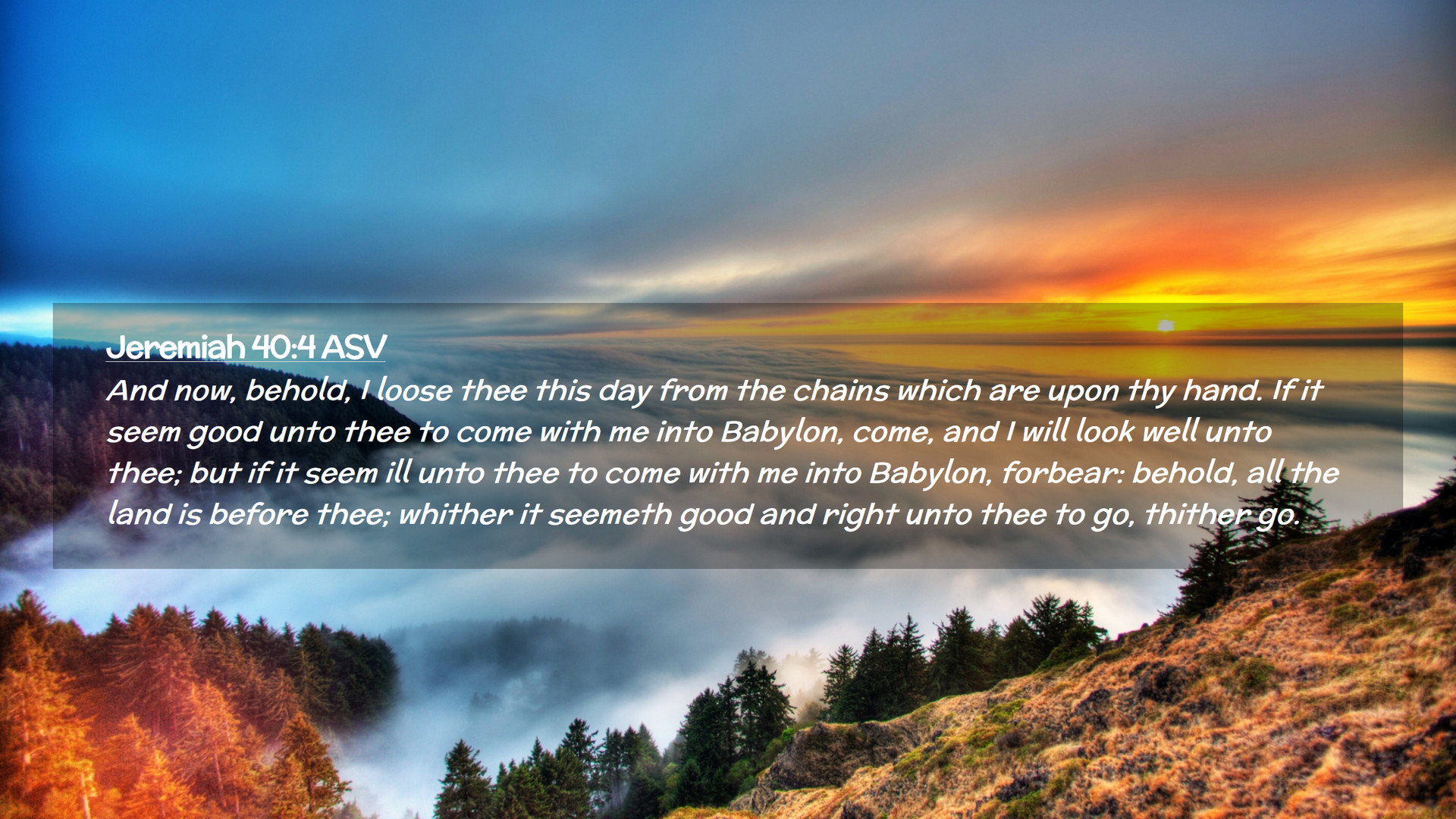 Jeremiah 40:4 ASV

And now, behold, I loose thee this day from the chains which are upon thy hand. If it seem good unto thee to come with me into Babylon, come, and I will look well unto thee; but if it seem ill unto thee to come with me into Babylon, forbear: behold, all the land is before thee; whither it seemeth good and right unto thee to go, thither go.